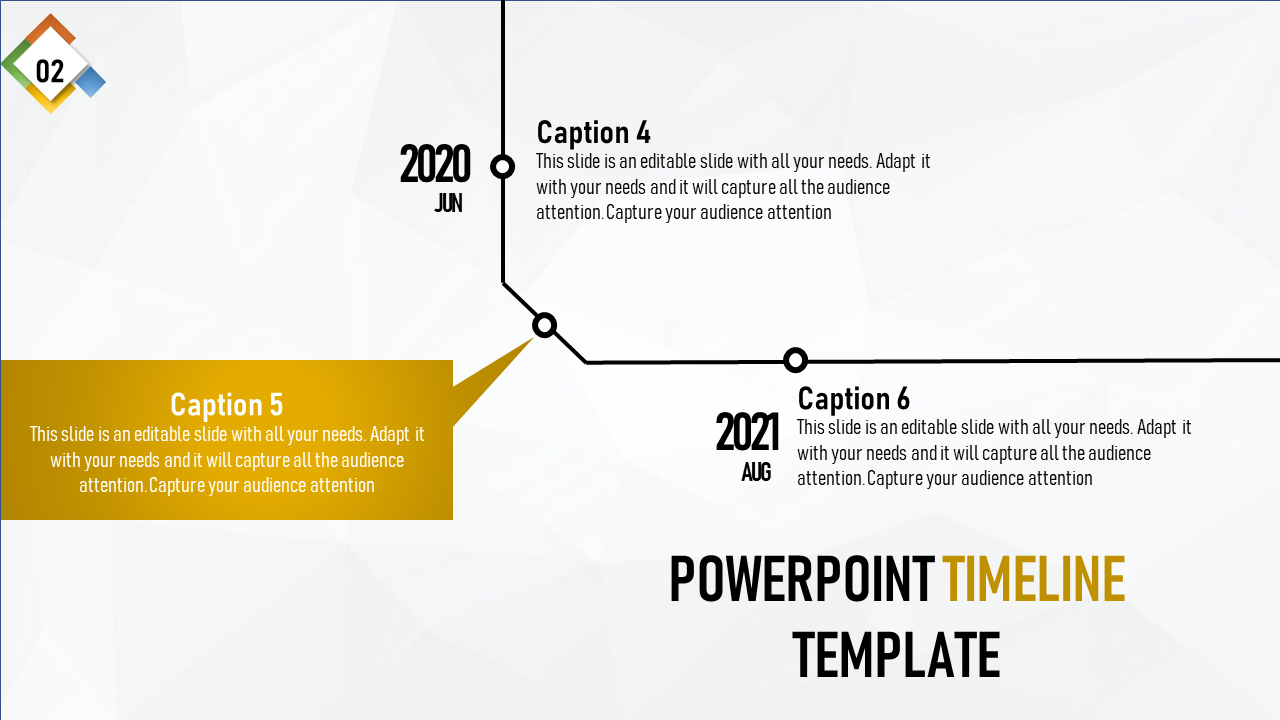 02

2020
JUN

Caption 4
This slide is an editable slide with all your needs. Adapt it with your needs and it will capture all the audience attention. Capture your audience attention

Caption 5
This slide is an editable slide with all your needs. Adapt it with your needs and it will capture all the audience attention. Capture your audience attention

2021
AUG

Caption 6
This slide is an editable slide with all your needs. Adapt it with your needs and it will capture all the audience attention. Capture your audience attention

POWERPOINT TIMELINE TEMPLATE